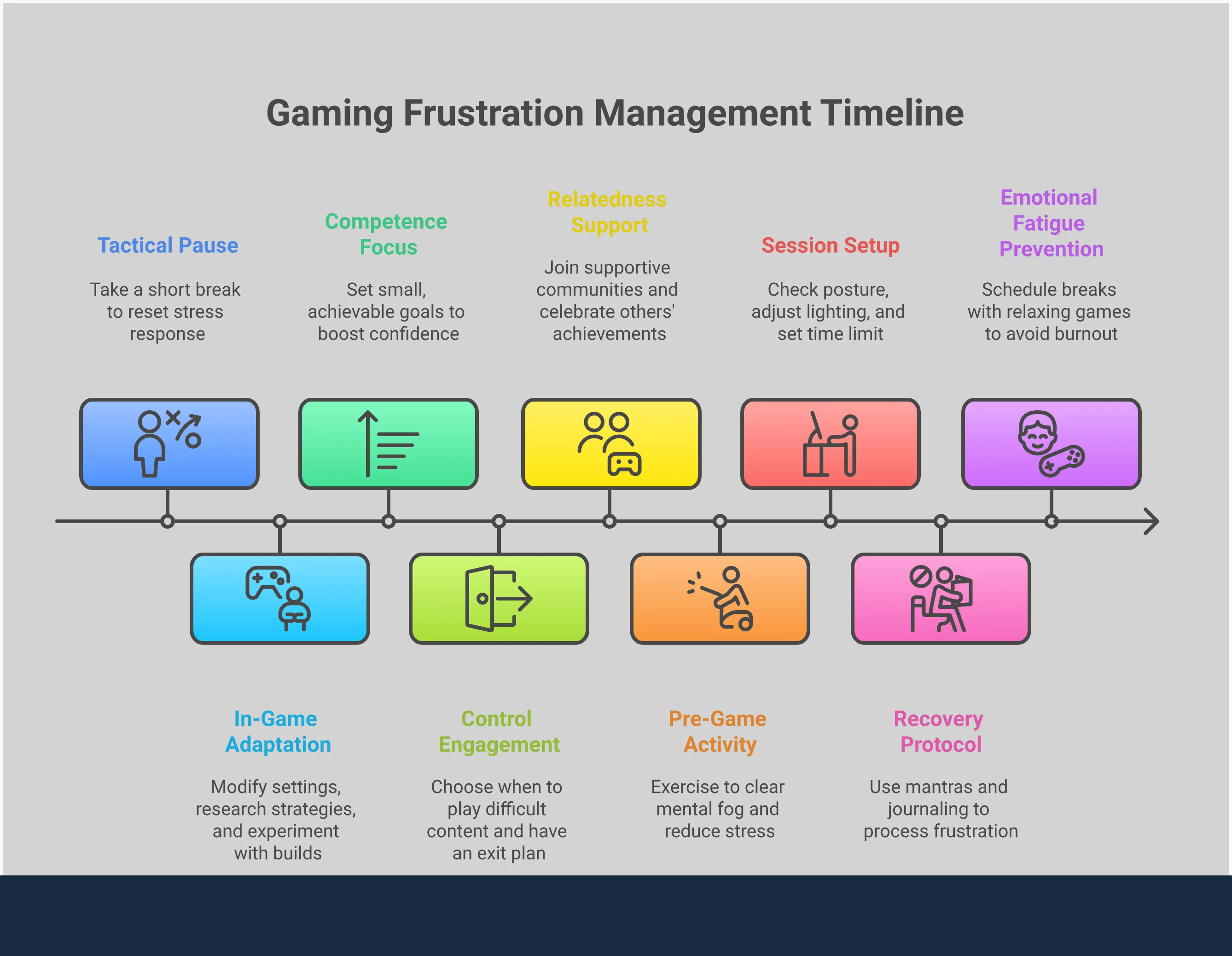 Gaming Frustration Management Timeline

Tactical Pause

Take a short break to reset stress response

Competence Focus

Set small, achievable goals to boost confidence

Relatedness Support

Join supportive communities and celebrate others' achievements

Session Setup

Check posture, adjust lighting, and set time limit

Emotional Fatigue Prevention

Schedule breaks with relaxing games to avoid burnout

In-Game Adaptation

Modify settings, research strategies, and experiment with builds

Control Engagement

Choose when to play difficult content and have an exit plan

Pre-Game Activity

Exercise to clear mental fog and reduce stress

Recovery Protocol

Use mantras and journaling to process frustration